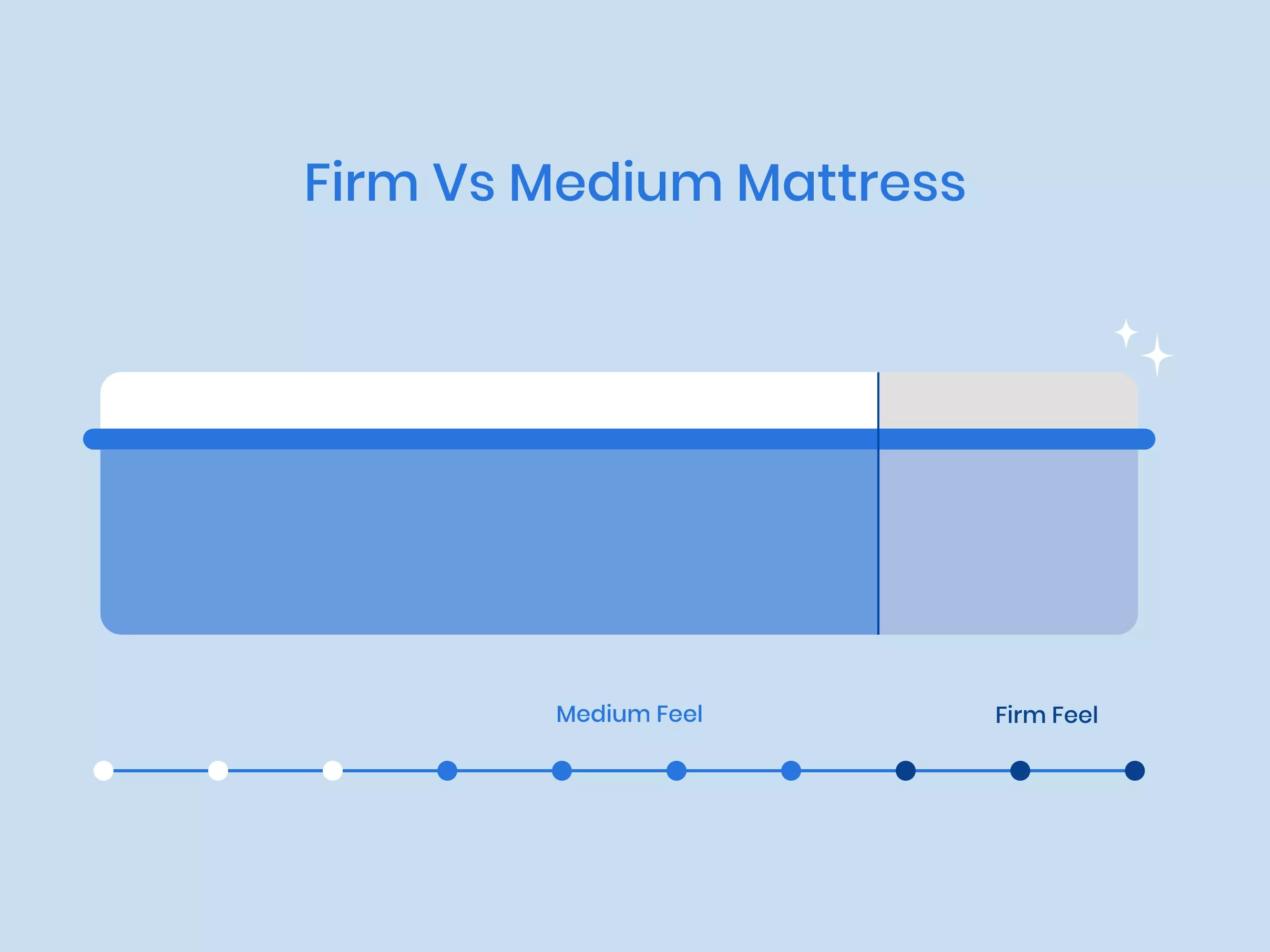 Firm Vs Medium Mattress

Medium Feel

Firm Feel